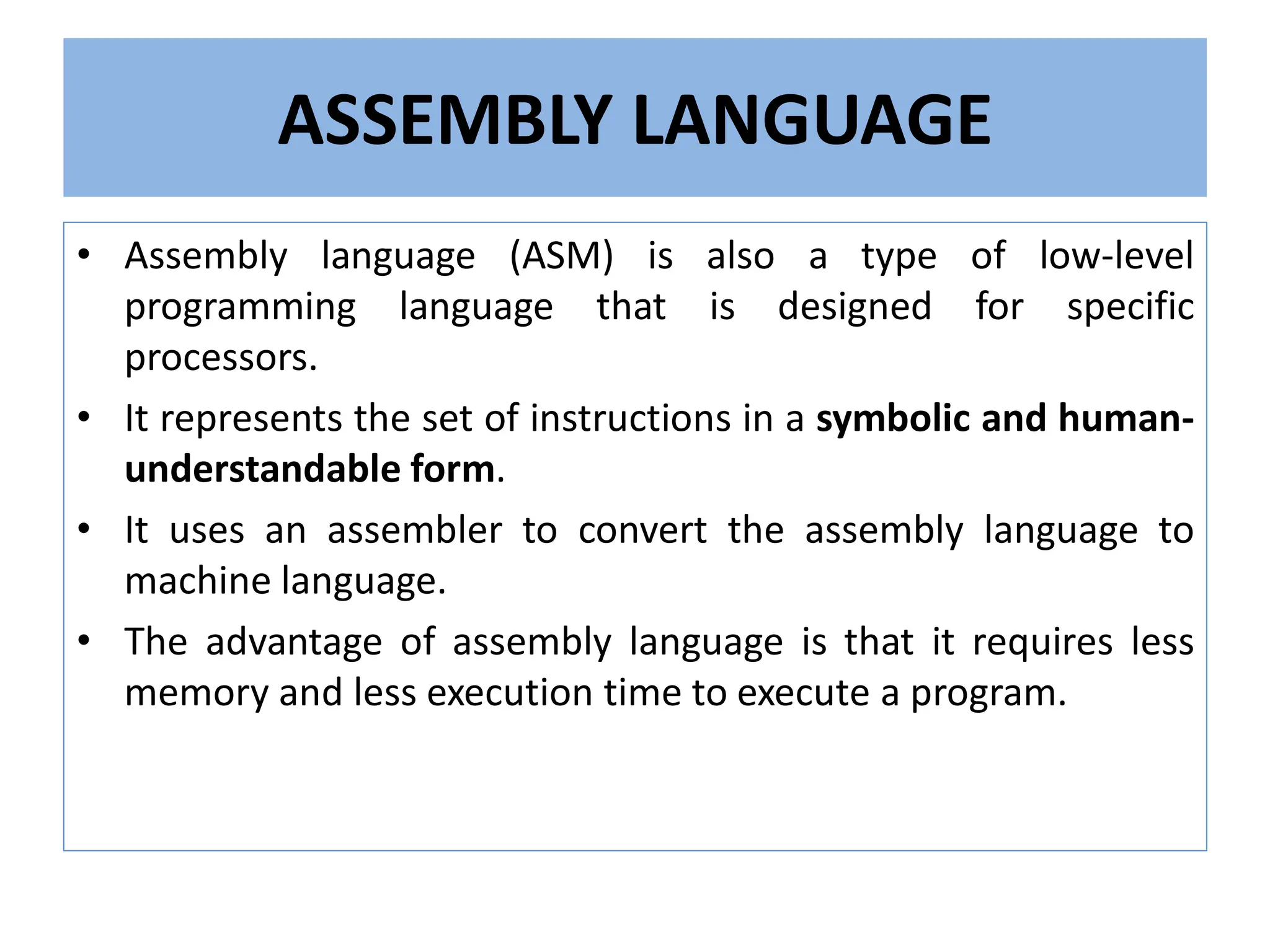 ASSEMBLY LANGUAGE

• Assembly language (ASM) is also a type of low-level programming language that is designed for specific processors.

• It represents the set of instructions in a symbolic and human-understandable form.

• It uses an assembler to convert the assembly language to machine language.

• The advantage of assembly language is that it requires less memory and less execution time to execute a program.